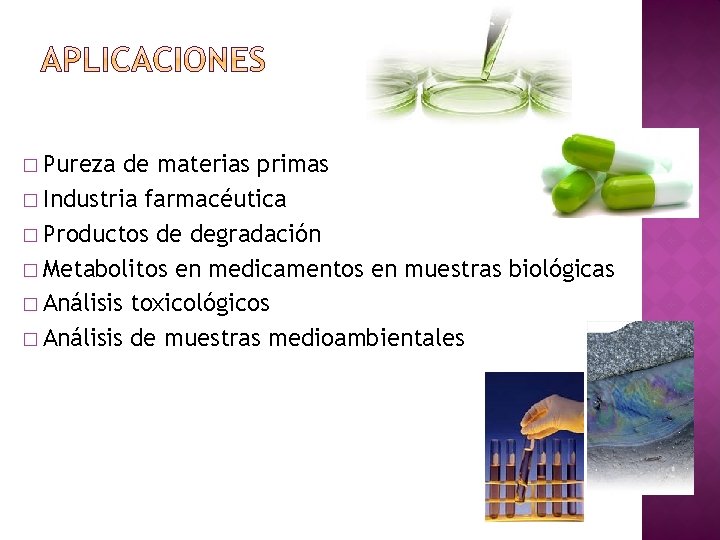 APLICACIONES

□ Pureza de materias primas
□ Industria farmacéutica
□ Productos de degradación
□ Metabolitos en medicamentos en muestras biológicas
□ Análisis toxicológicos
□ Análisis de muestras medioambientales